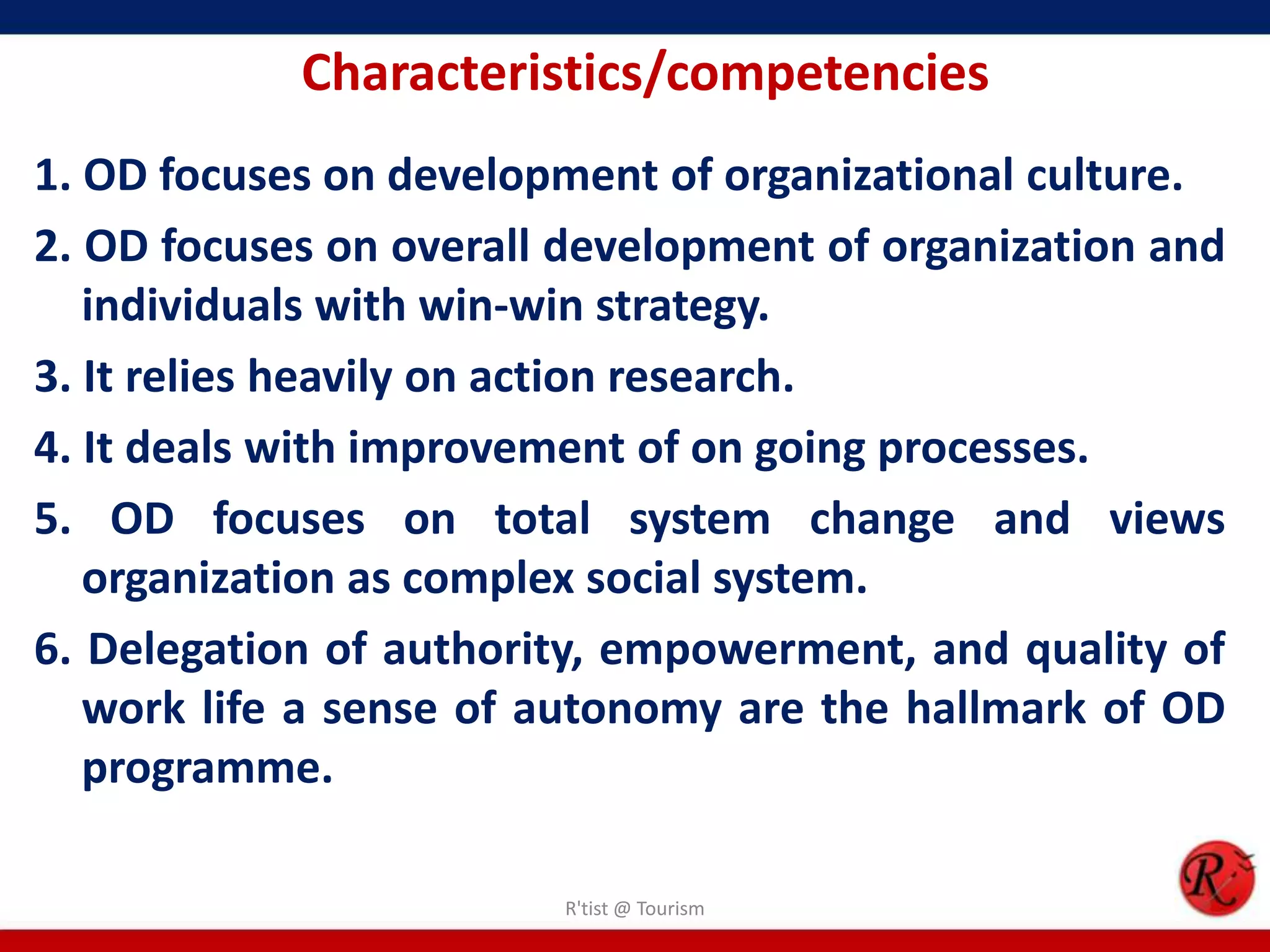 Characteristics/competencies

1. OD focuses on development of organizational culture.

2. OD focuses on overall development of organization and individuals with win-win strategy.

3. It relies heavily on action research.

4. It deals with improvement of on going processes.

5. OD focuses on total system change and views organization as complex social system.

6. Delegation of authority, empowerment, and quality of work life a sense of autonomy are the hallmark of OD programme.

R'tist @ Tourism

R